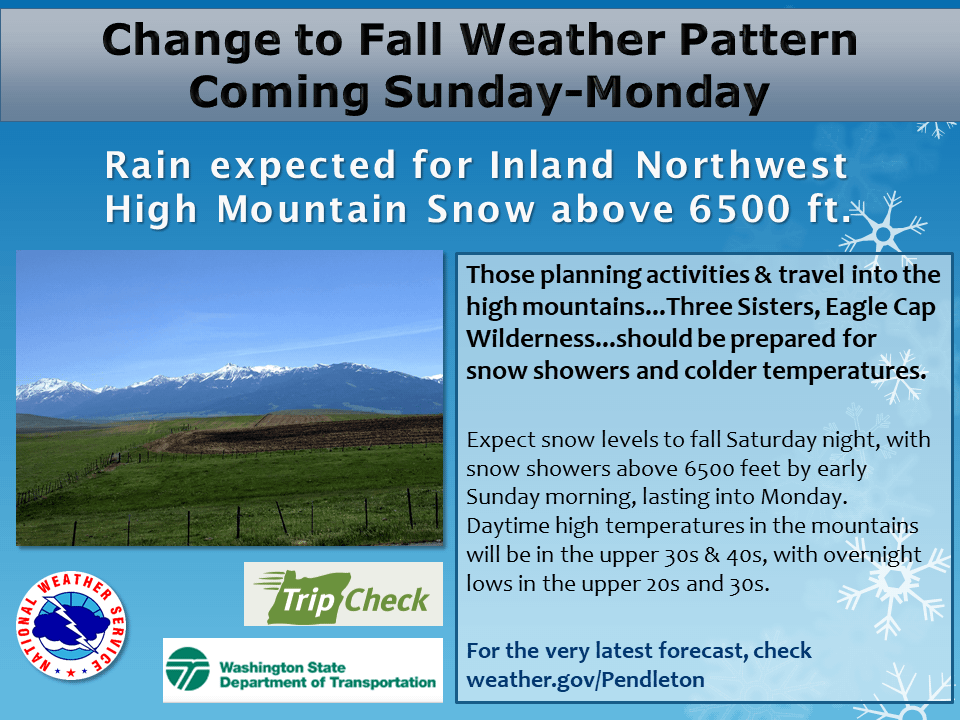 Change to Fall Weather Pattern
Coming Sunday-Monday

Rain expected for Inland Northwest
High Mountain Snow above 6500 ft.

Those planning activities & travel into the high mountains...Three Sisters, Eagle Cap Wilderness...should be prepared for snow showers and colder temperatures.

Expect snow levels to fall Saturday night, with snow showers above 6500 feet by early Sunday morning, lasting into Monday. Daytime high temperatures in the mountains will be in the upper 30s & 40s, with overnight lows in the upper 20s and 30s.

For the very latest forecast, check weather.gov/Pendleton

NATIONAL WEATHER SERVICE

TripCheck

Washington State Department of Transportation